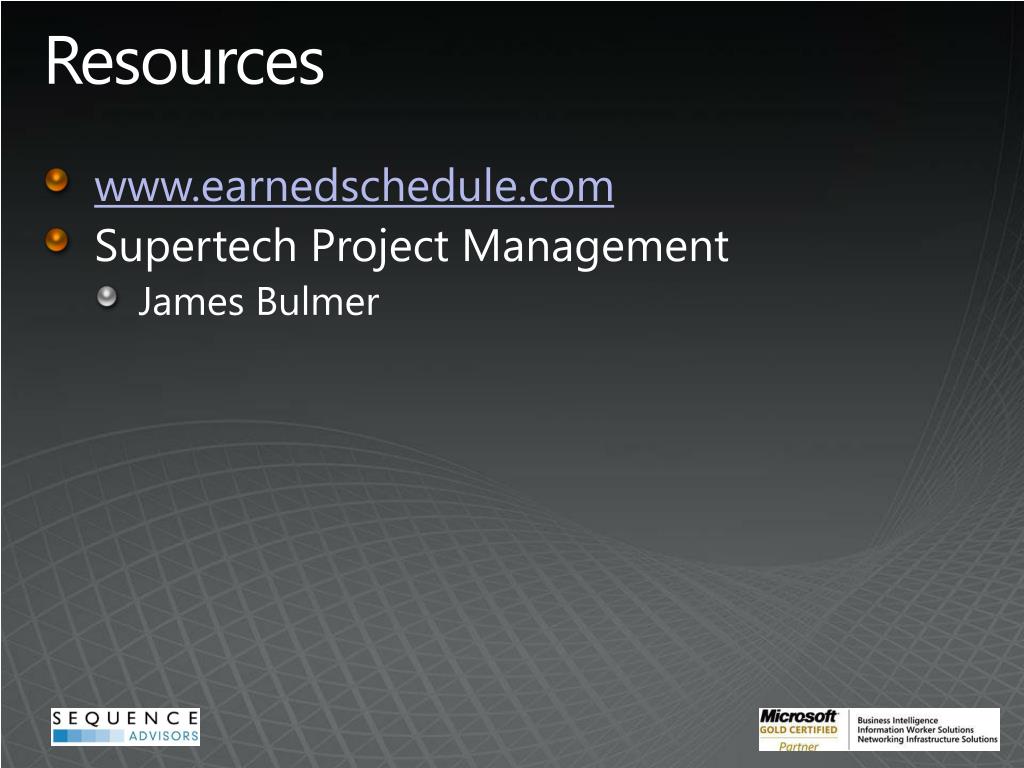 Resources

www.earnedschedule.com

Supertech Project Management

James Bulmer

SEQUENCE ADVISORS

Microsoft GOLD CERTIFIED Partner

Business Intelligence
Information Worker Solutions
Networking Infrastructure Solutions